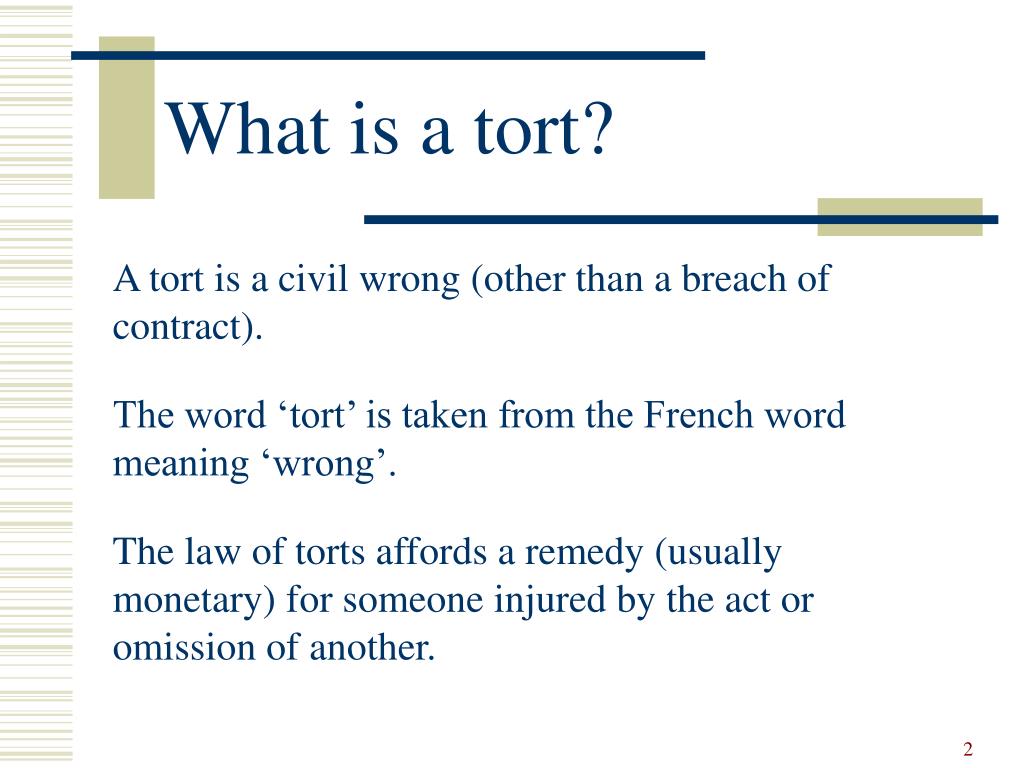 What is a tort?

A tort is a civil wrong (other than a breach of contract).

The word ‘tort’ is taken from the French word meaning ‘wrong’.

The law of torts affords a remedy (usually monetary) for someone injured by the act or omission of another.

2